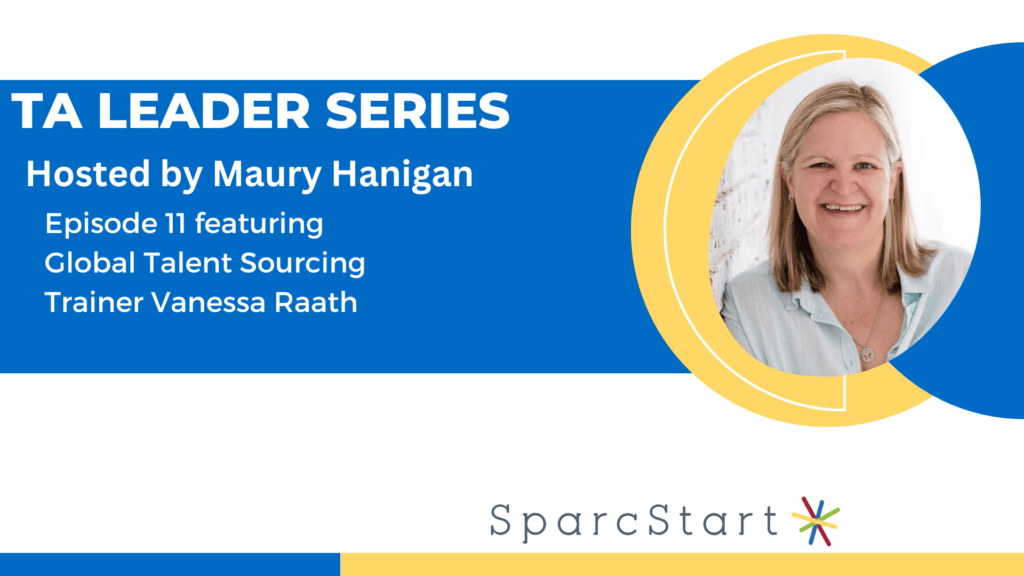 TA LEADER SERIES

Hosted by Maury Hanigan

Episode 11 featuring Global Talent Sourcing Trainer Vanessa Raath

SparcStart